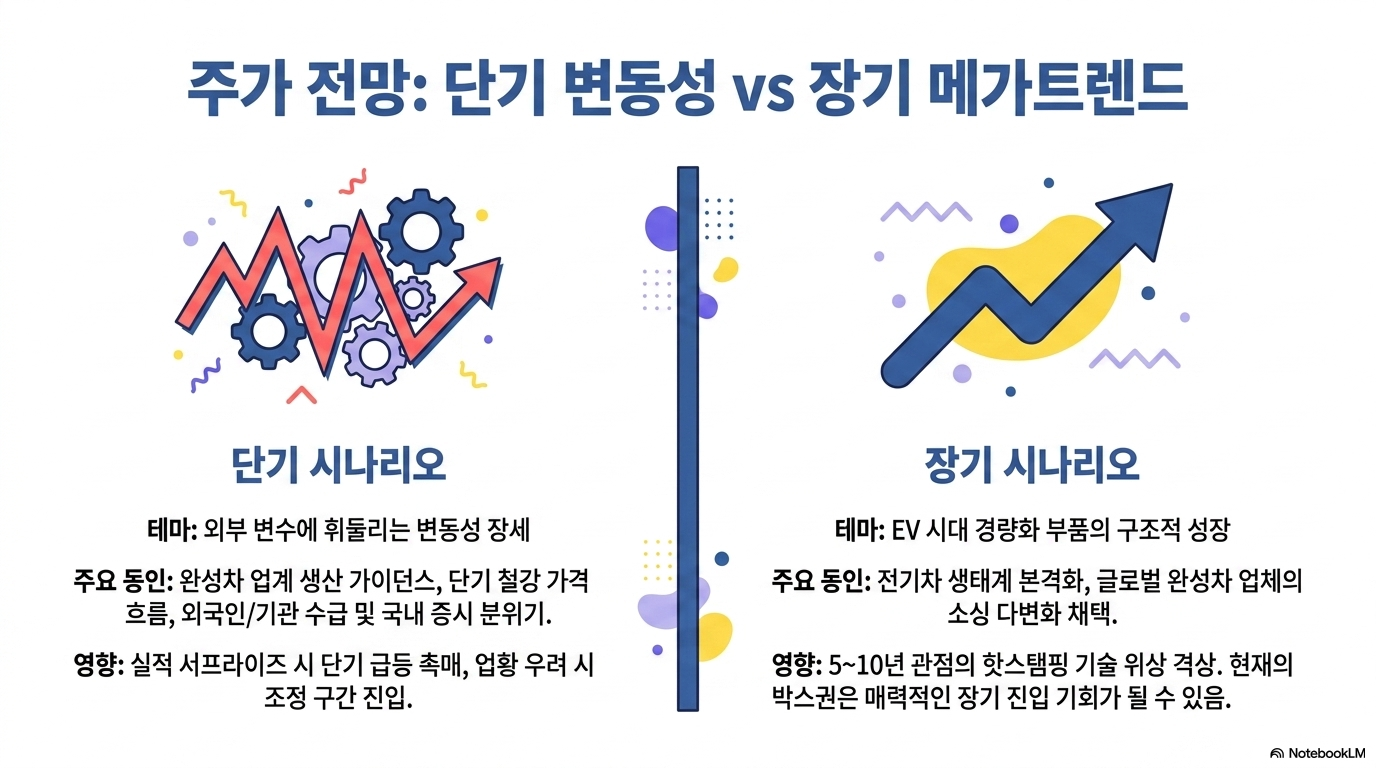 주가 전망: 단기 변동성 vs 장기 메가트렌드

단기 시나리오

테마: 외부 변수에 휘둘리는 변동성 장세

주요 동인: 완성차 업계 생산 가이던스, 단기 철강 가격 흐름, 외국인/기관 수급 및 국내 증시 분위기.

영향: 실적 서프라이즈 시 단기 급등 촉매, 업황 우려 시 조정 구간 진입.

장기 시나리오

테마: EV 시대 경량화 부품의 구조적 성장

주요 동인: 전기차 생태계 본격화, 글로벌 완성차 업체의 소싱 다변화 채택.

영향: 5~10년 관점의 핫스탬핑 기술 위상 격상. 현재의 박스권은 매력적인 장기 진입 기회가 될 수 있음.

NotebookLM